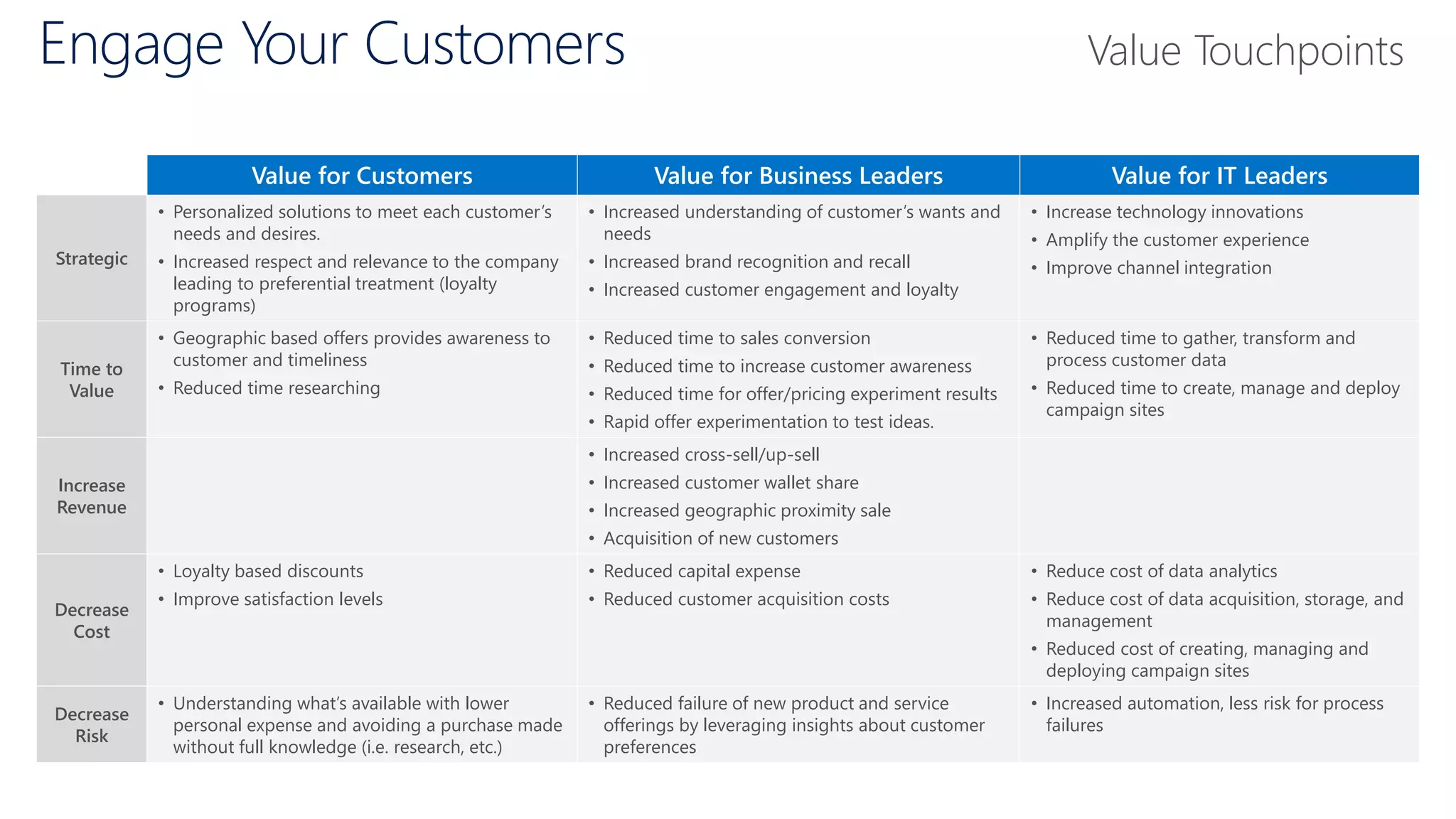 Engage Your Customers

Value Touchpoints

| | Value for Customers | Value for Business Leaders | Value for IT Leaders |
|---|---|---|---|
| Strategic | • Personalized solutions to meet each customer's needs and desires. • Increased respect and relevance to the company leading to preferential treatment (loyalty programs) | • Increased understanding of customer's wants and needs • Increased brand recognition and recall • Increased customer engagement and loyalty | • Increase technology innovations • Amplify the customer experience • Improve channel integration |
| Time to Value | • Geographic based offers provides awareness to customer and timeliness • Reduced time researching | • Reduced time to sales conversion • Reduced time to increase customer awareness • Reduced time for offer/pricing experiment results • Rapid offer experimentation to test ideas. | • Reduced time to gather, transform and process customer data • Reduced time to create, manage and deploy campaign sites |
| Increase Revenue | | • Increased cross-sell/up-sell • Increased customer wallet share • Increased geographic proximity sale • Acquisition of new customers | |
| Decrease Cost | • Loyalty based discounts • Improve satisfaction levels | • Reduced capital expense • Reduced customer acquisition costs | • Reduce cost of data analytics • Reduce cost of data acquisition, storage, and management • Reduced cost of creating, managing and deploying campaign sites |
| Decrease Risk | • Understanding what's available with lower personal expense and avoiding a purchase made without full knowledge (i.e. research, etc.) | • Reduced failure of new product and service offerings by leveraging insights about customer preferences | • Increased automation, less risk for process failures |